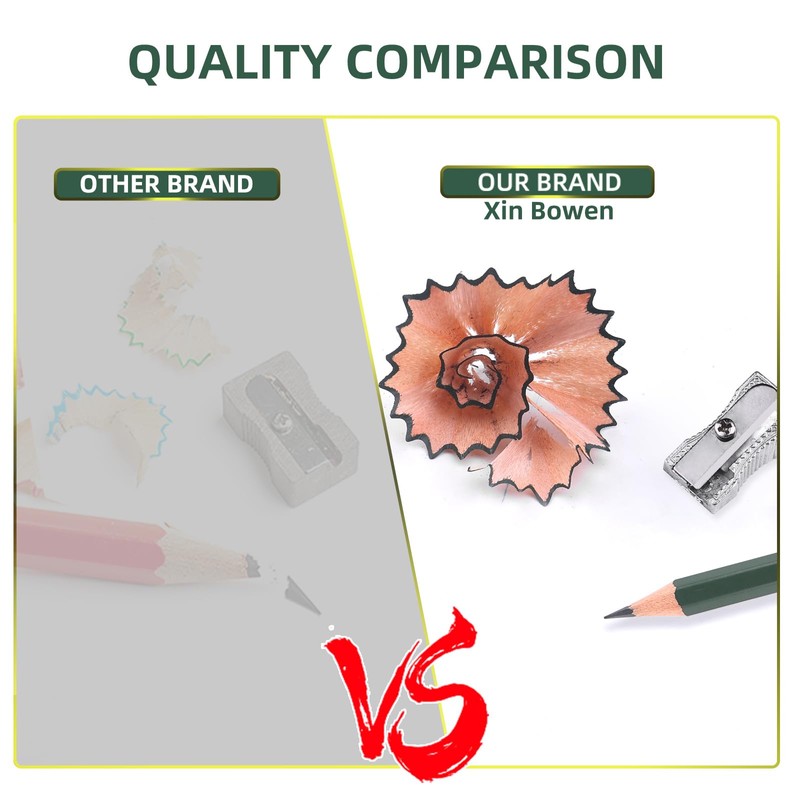 QUALITY COMPARISON

OTHER BRAND

OUR BRAND
Xin Bowen

VS